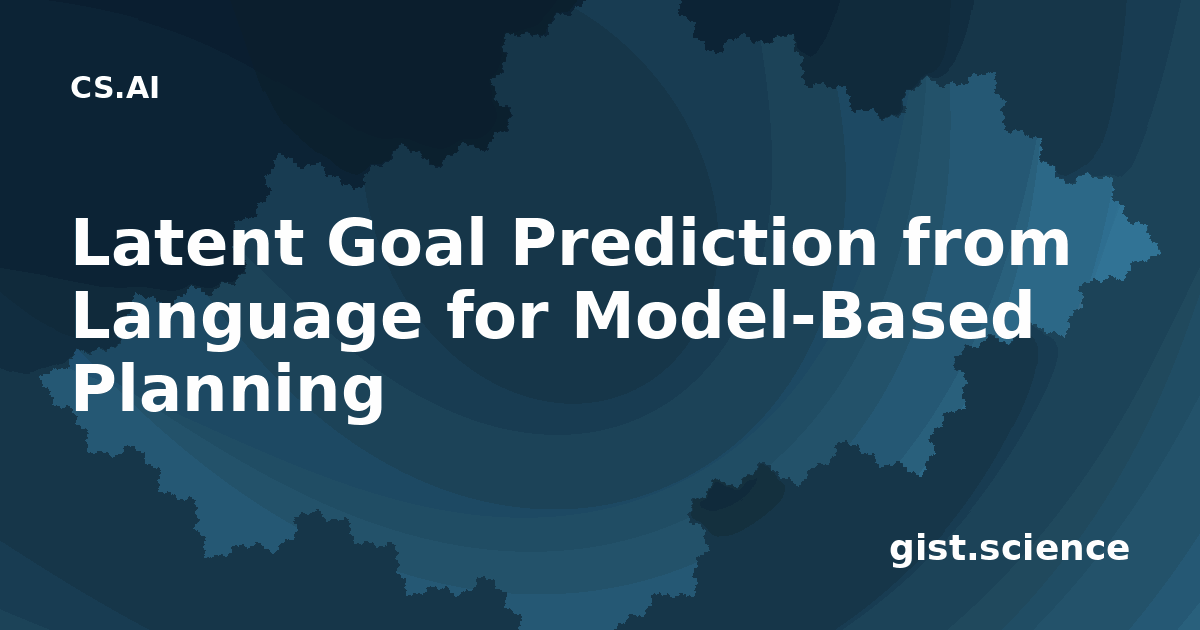 CS.AI

Latent Goal Prediction from Language for Model-Based Planning

gist.science